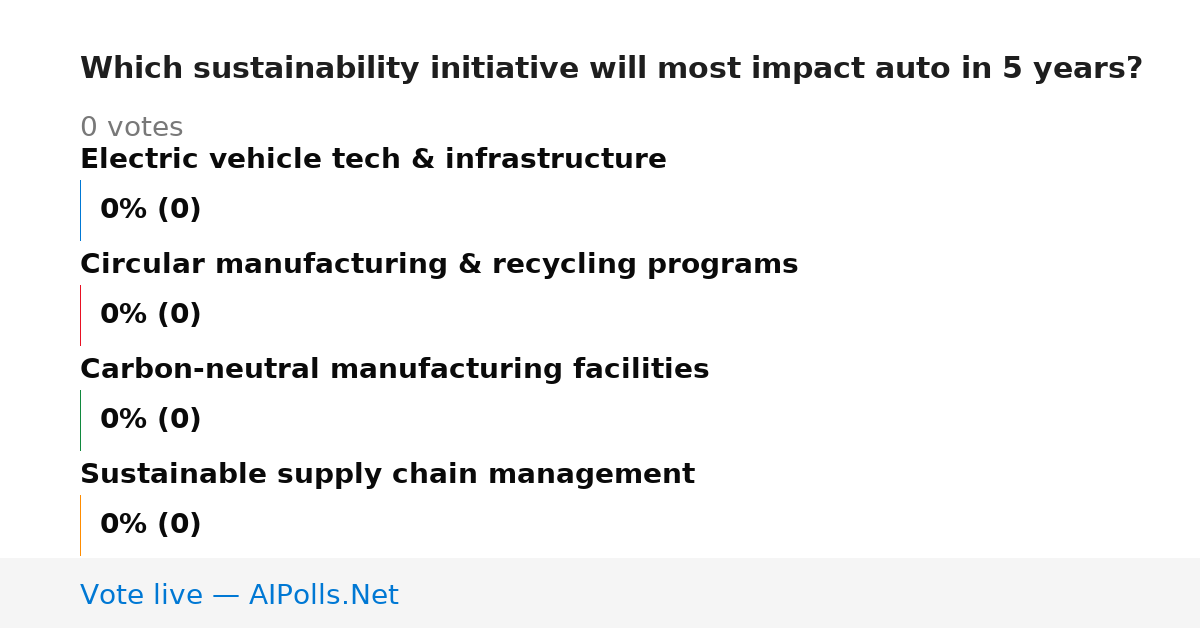 Which sustainability initiative will most impact auto in 5 years?

0 votes

Electric vehicle tech & infrastructure

0% (0)

Circular manufacturing & recycling programs

0% (0)

Carbon-neutral manufacturing facilities

0% (0)

Sustainable supply chain management

0% (0)

Vote live — AIPolls.Net